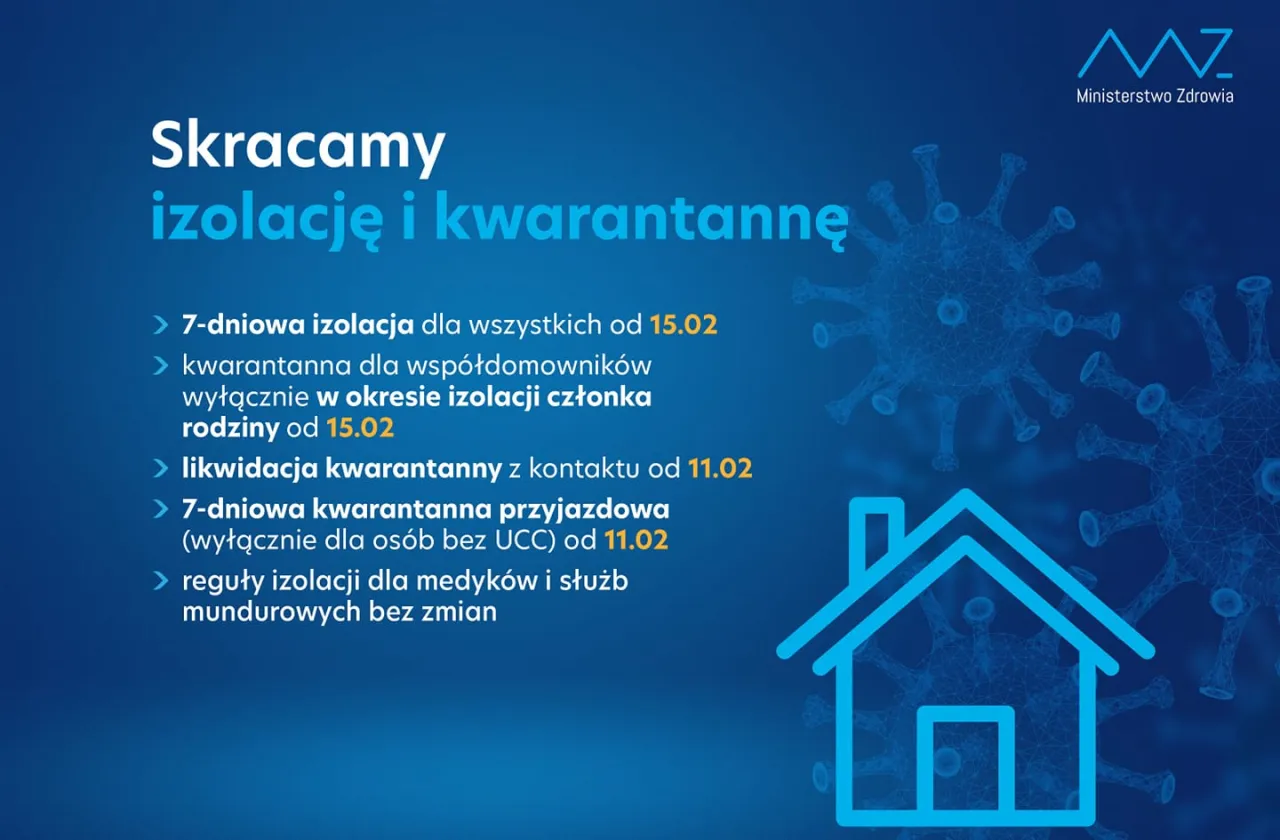 Ministerstwo Zdrowia

Skracamy
izolację i kwarantannę

7-dniowa izolacja dla wszystkich od 15.02

kwarantanna dla współdomowników wyłącznie w okresie izolacji członka rodziny od 15.02

likwidacja kwarantanny z kontaktu od 11.02

7-dniowa kwarantanna przyjazdowa (wyłącznie dla osób bez UCC) od 11.02

reguły izolacji dla medyków i służb mundurowych bez zmian